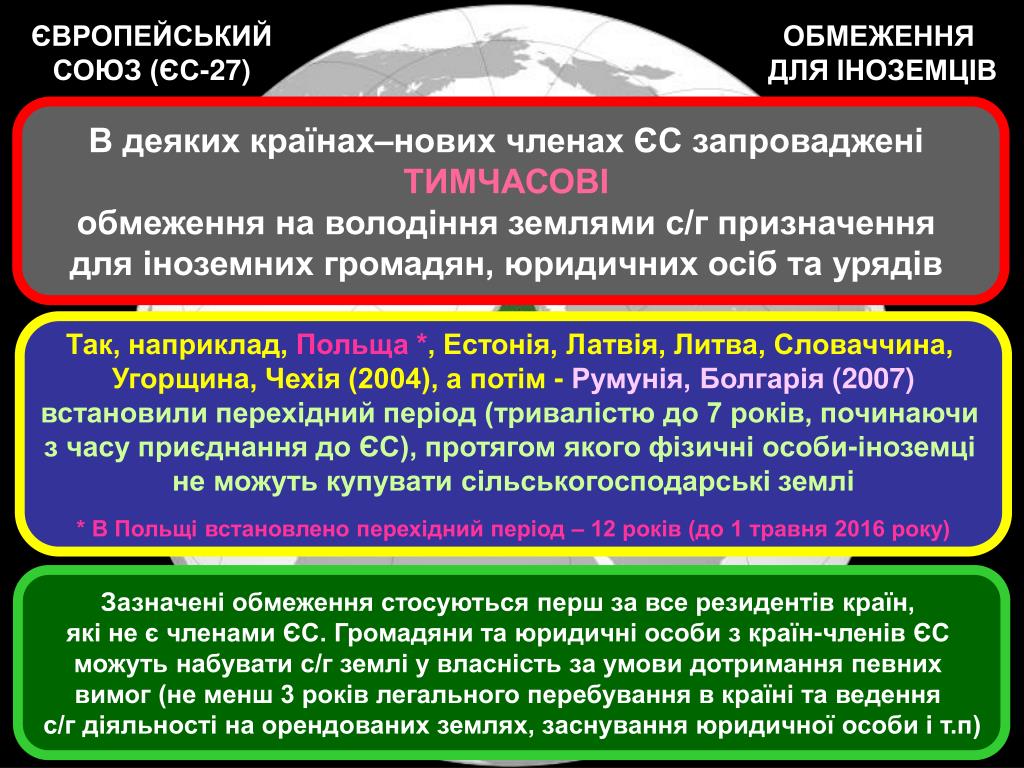 ЄВРОПЕЙСЬКИЙ СОЮЗ (ЄС-27)

ОБМЕЖЕННЯ ДЛЯ ІНОЗЕМЦІВ

В деяких країнах–нових членах ЄС запроваджені ТИМЧАСОВІ обмеження на володіння землями с/г призначення для іноземних громадян, юридичних осіб та урядів

Так, наприклад, Польща *, Естонія, Латвія, Литва, Словаччина, Угорщина, Чехія (2004), а потім - Румунія, Болгарія (2007) встановили перехідний період (тривалістю до 7 років, починаючи з часу приєднання до ЄС), протягом якого фізичні особи-іноземці не можуть купувати сільськогосподарські землі

* В Польщі встановлено перехідний період – 12 років (до 1 травня 2016 року)

Зазначені обмеження стосуються перш за все резидентів країн, які не є членами ЄС. Громадяни та юридичні особи з країн-членів ЄС можуть набувати с/г землі у власність за умови дотримання певних вимог (не менш 3 років легального перебування в країні та ведення с/г діяльності на орендованих землях, заснування юридичної особи і т.п)